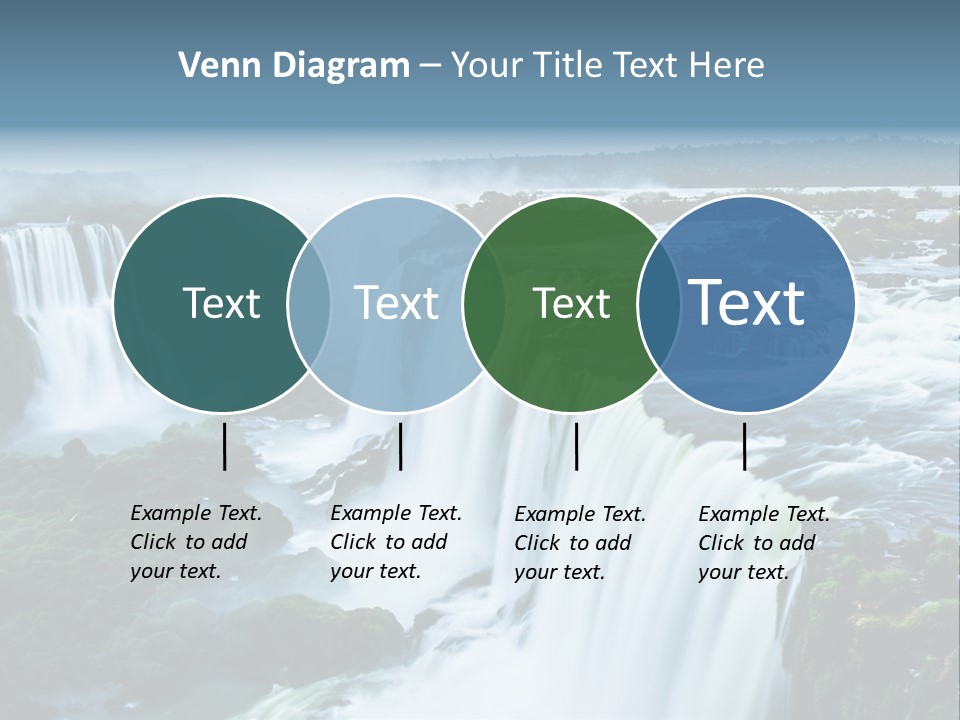 Venn Diagram – Your Title Text Here

Text

Text

Text

Text

Example Text. Click to add your text.

Example Text. Click to add your text.

Example Text. Click to add your text.

Example Text. Click to add your text.